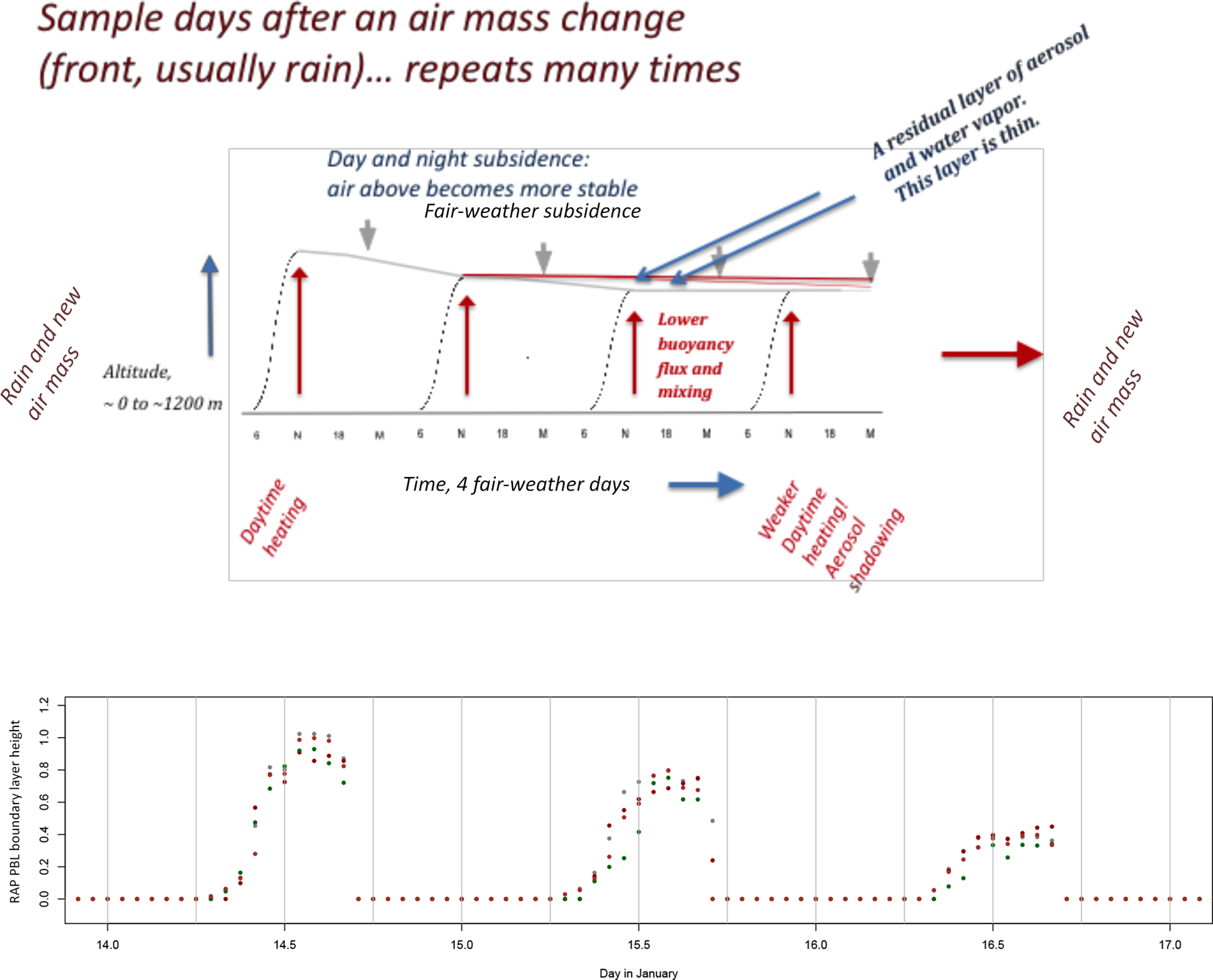 Sample days after an air mass change (front, usually rain)... repeats many times

A residual layer of aerosol and water vapor. This layer is thin.

Day and night subsidence: air above becomes more stable

Fair-weather subsidence

Rain and new air mass

Altitude, ~ 0 to ~1200 m

Lower buoyancy flux and mixing

Rain and new air mass

6 N 18 M 6 N 18 M 6 N 18 M 6 N 18 M

Time, 4 fair-weather days

Daytime heating

Weaker Daytime heating! Aerosol shadowing

RAP PBL boundary layer height

0.0 0.2 0.4 0.6 0.8 1.0 1.2

14.0 14.5 15.0 15.5 16.0 16.5 17.0

Day in January